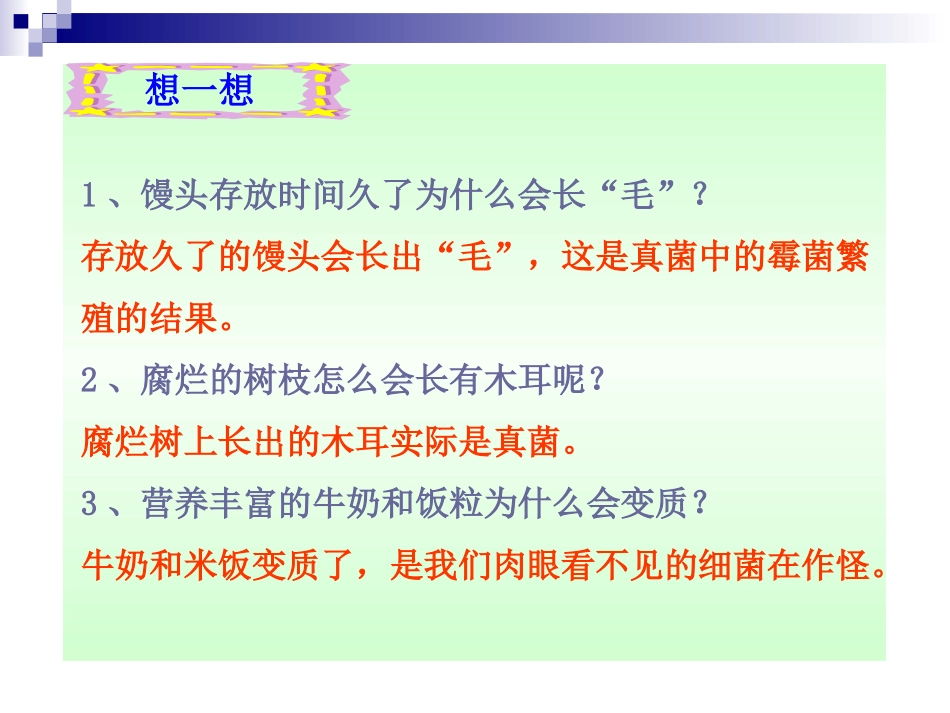 想一想

1、馒头存放时间久了为什么会长“毛”？

存放久了的馒头会长出“毛”，这是真菌中的霉菌繁殖的结果。

2、腐烂的树枝怎么会长有木耳呢？

腐烂树上长出的木耳实际是真菌。

3、营养丰富的牛奶和饭粒为什么会变质？

牛奶和米饭变质了，是我们肉眼看不见的细菌在作怪。